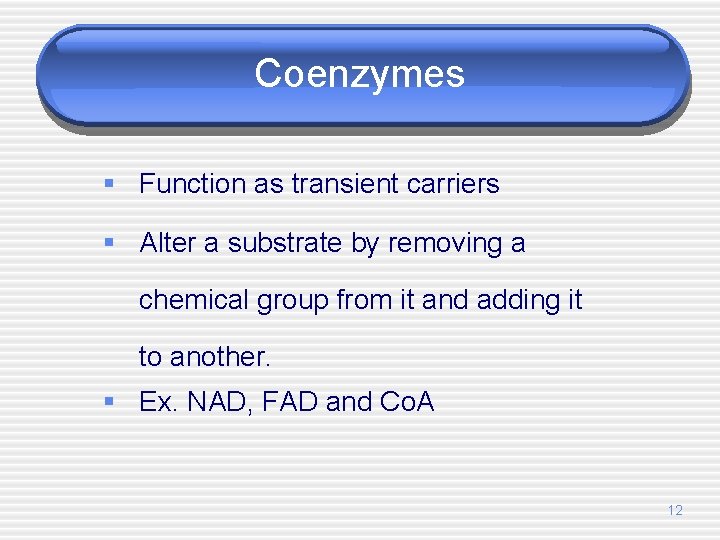 Coenzymes

▪ Function as transient carriers

▪ Alter a substrate by removing a chemical group from it and adding it to another.

▪ Ex. NAD, FAD and CoA

12